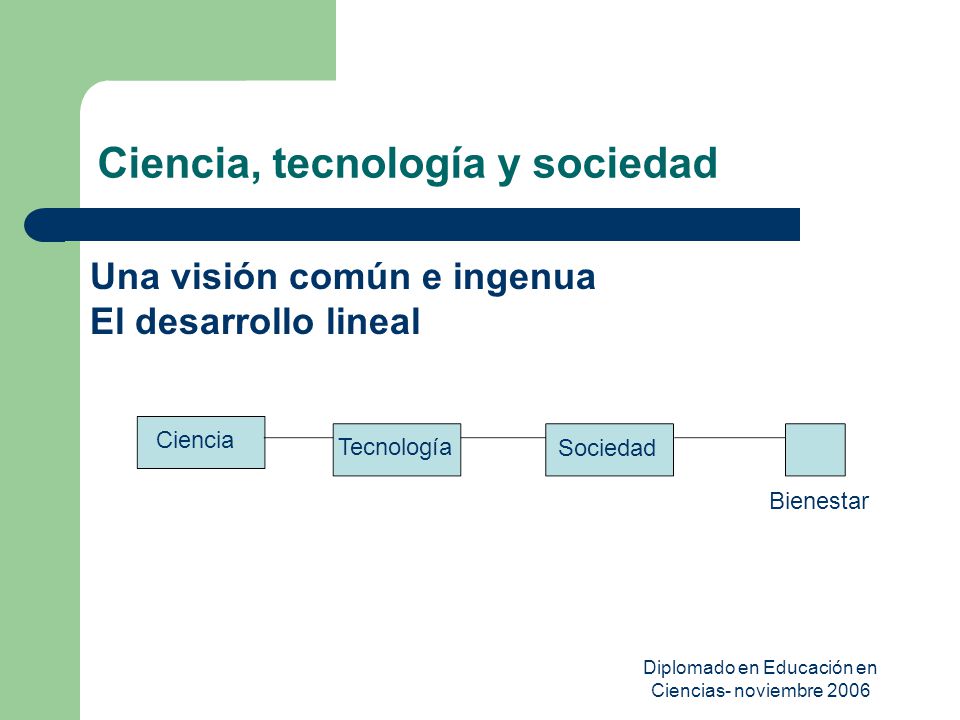 Ciencia, tecnología y sociedad

Una visión común e ingenua
El desarrollo lineal

Ciencia
Tecnología
Sociedad
Bienestar

Diplomado en Educación en Ciencias- noviembre 2006